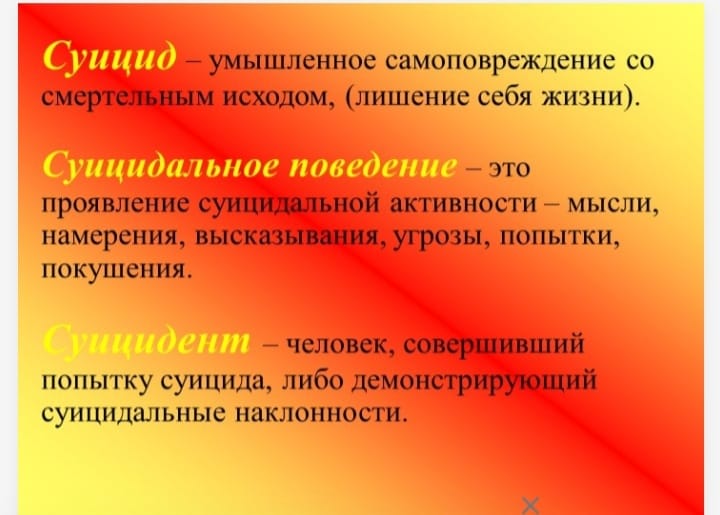 Суицид – умышленное самоповреждение со смертельным исходом, (лишение себя жизни).

Суицидальное поведение – это проявление суицидальной активности – мысли, намерения, высказывания, угрозы, попытки, покушения.

Суицидент – человек, совершивший попытку суицида, либо демонстрирующий суицидальные наклонности.